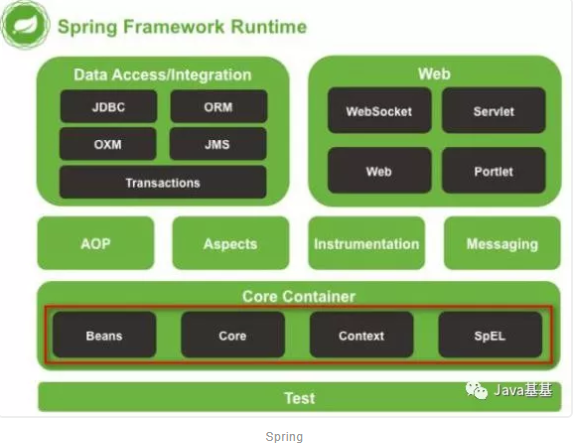 Spring Framework Runtime

Data Access/Integration

JDBC

ORM

OXM

JMS

Transactions

Web

WebSocket

Servlet

Web

Portlet

AOP

Aspects

Instrumentation

Messaging

Core Container

Beans

Core

Context

SpEL

Test

Java基基

Spring